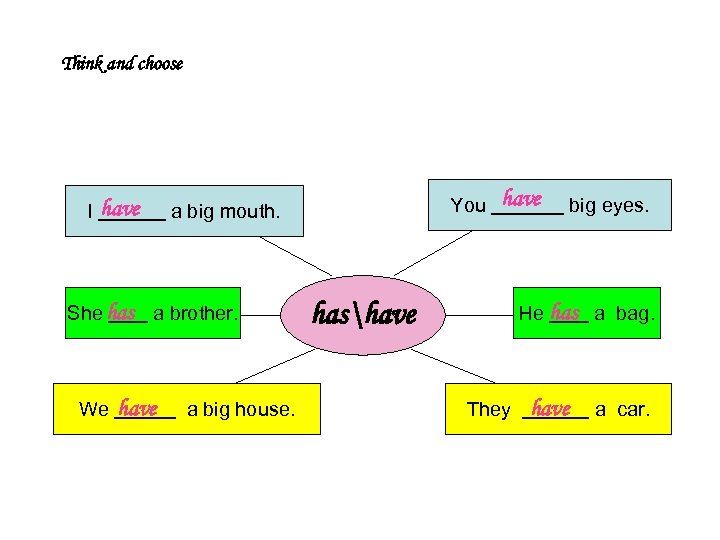 Think and choose

I have a big mouth.

You have big eyes.

She has a brother.

has\have

He has a bag.

We have a big house.

They have a car.